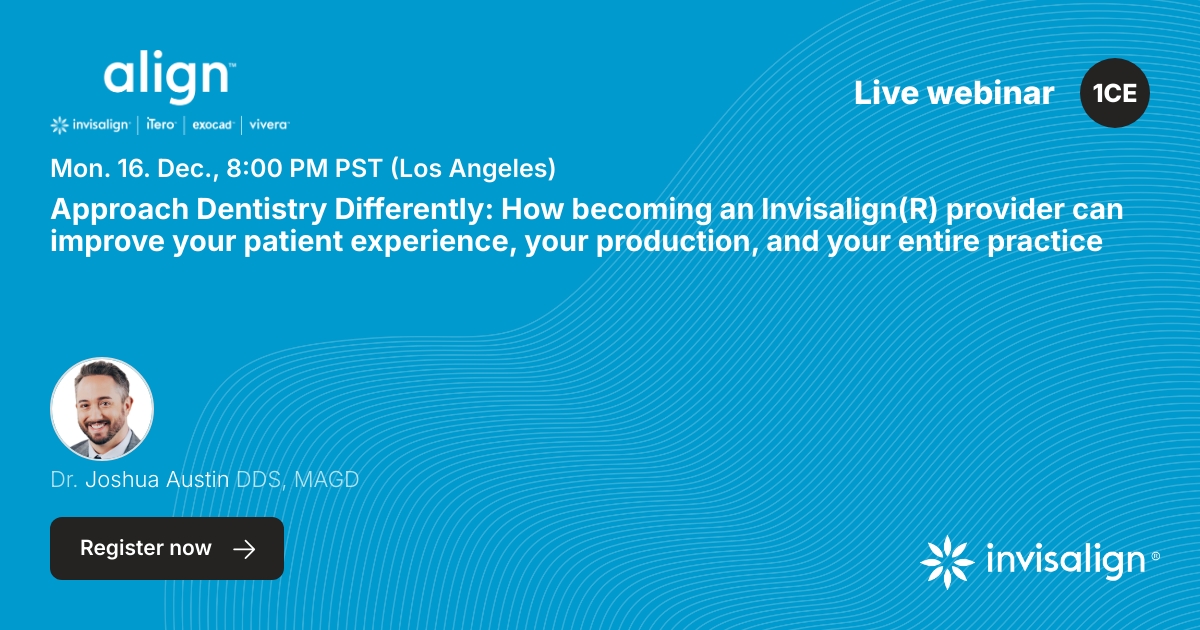 align™

invisalign | iTero | exocad | vivera

Live webinar

1CE

Mon. 16. Dec., 8:00 PM PST (Los Angeles)

Approach Dentistry Differently: How becoming an Invisalign(R) provider can improve your patient experience, your production, and your entire practice

Dr. Joshua Austin DDS, MAGD

Register now →

invisalign®